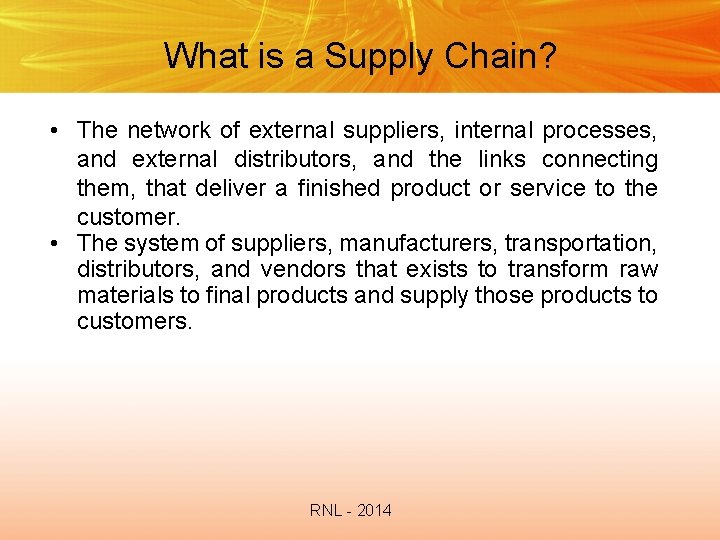 What is a Supply Chain?

• The network of external suppliers, internal processes, and external distributors, and the links connecting them, that deliver a finished product or service to the customer.
• The system of suppliers, manufacturers, transportation, distributors, and vendors that exists to transform raw materials to final products and supply those products to customers.

RNL - 2014